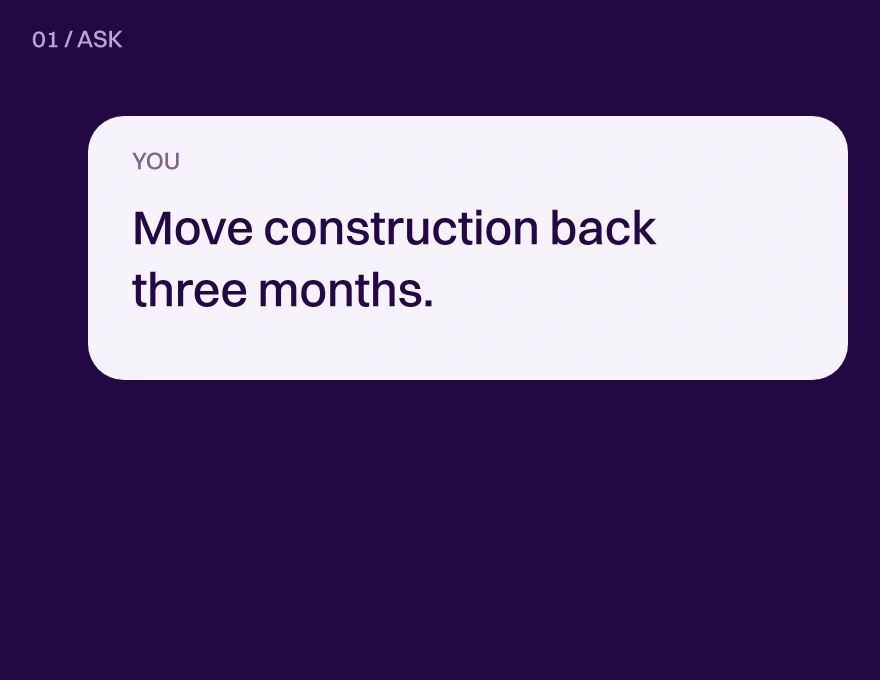 01 / ASK

YOU

Move construction back three months.